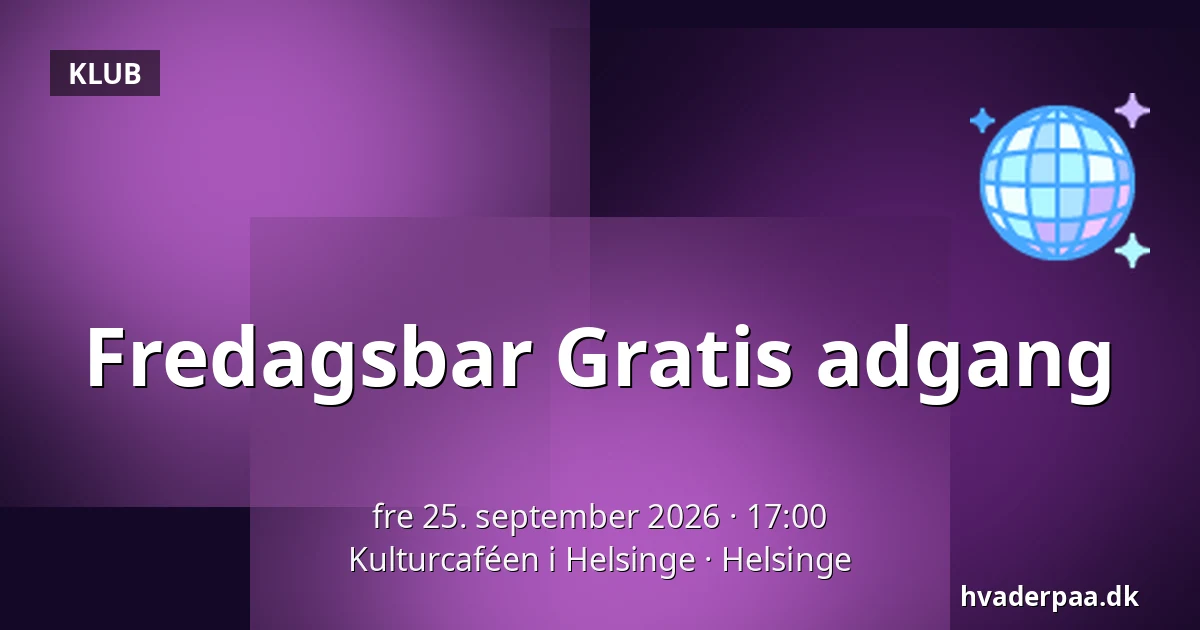 KLUB

Fredagsbar Gratis adgang

fre 25. september 2026 · 17:00
Kulturcaféen i Helsinge · Helsinge

hvaderpaa.dk